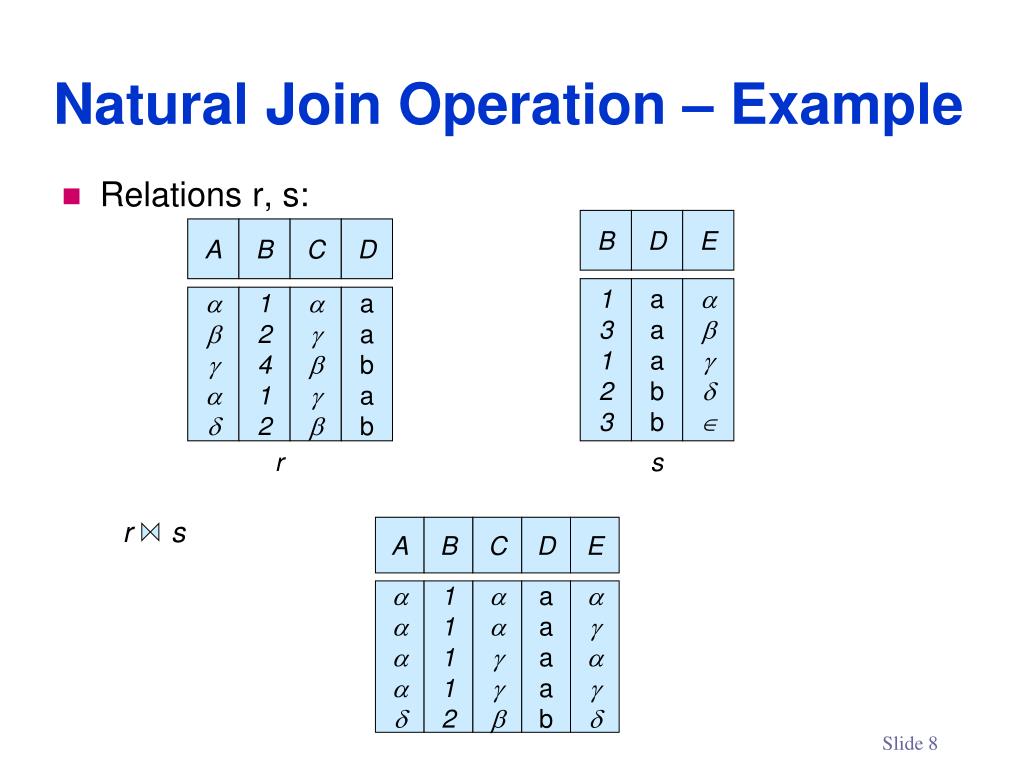 Natural Join Operation – Example

Relations r, s:

| A | B | C | D |
|---|---|---|---|
| $\alpha$ | 1 | $\alpha$ | a |
| $\beta$ | 2 | $\gamma$ | a |
| $\gamma$ | 4 | $\beta$ | b |
| $\alpha$ | 1 | $\gamma$ | a |
| $\delta$ | 2 | $\beta$ | b |

r

| B | D | E |
|---|---|---|
| 1 | a | $\alpha$ |
| 3 | a | $\beta$ |
| 1 | a | $\gamma$ |
| 2 | b | $\delta$ |
| 3 | b | $\in$ |

s

$r \bowtie s$

| A | B | C | D | E |
|---|---|---|---|---|
| $\alpha$ | 1 | $\alpha$ | a | $\alpha$ |
| $\alpha$ | 1 | $\alpha$ | a | $\gamma$ |
| $\alpha$ | 1 | $\gamma$ | a | $\alpha$ |
| $\alpha$ | 1 | $\gamma$ | a | $\gamma$ |
| $\delta$ | 2 | $\beta$ | b | $\delta$ |

Slide 8